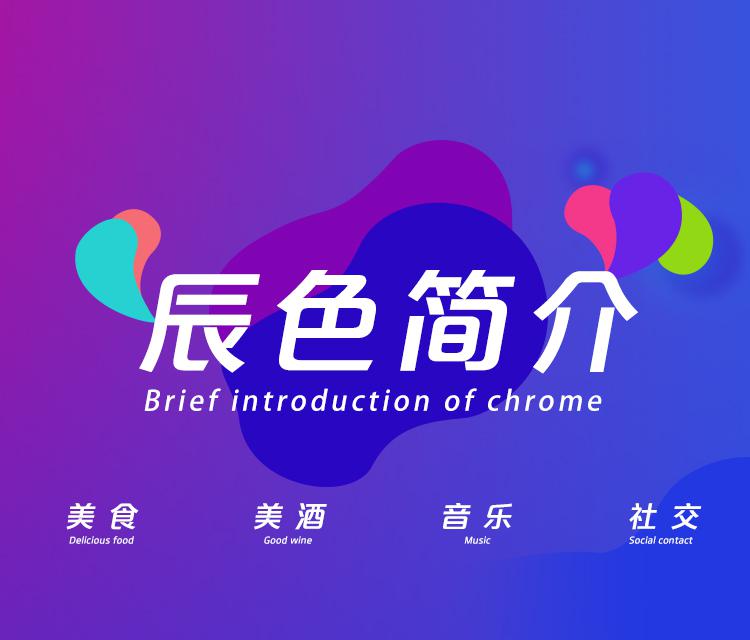 辰色简介
Brief introduction of chrome

美食
Delicious food

美酒
Good wine

音乐
Music

社交
Social contact